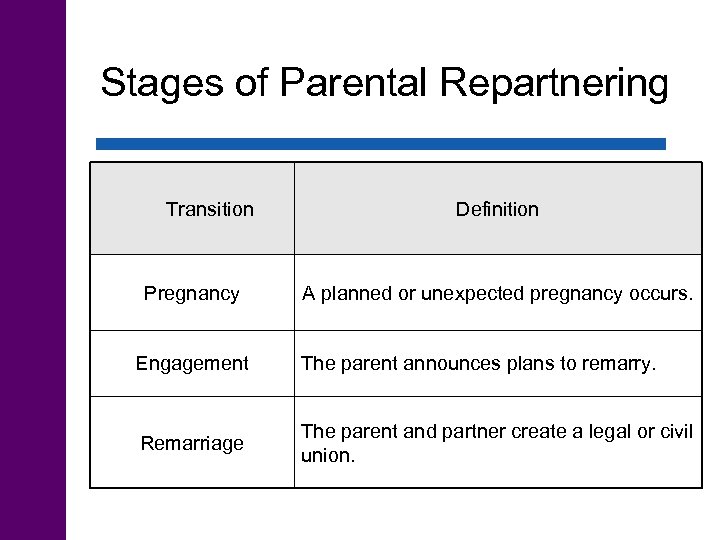 Stages of Parental Repartnering

| Transition | Definition |
|---|---|
| Pregnancy | A planned or unexpected pregnancy occurs. |
| Engagement | The parent announces plans to remarry. |
| Remarriage | The parent and partner create a legal or civil union. |